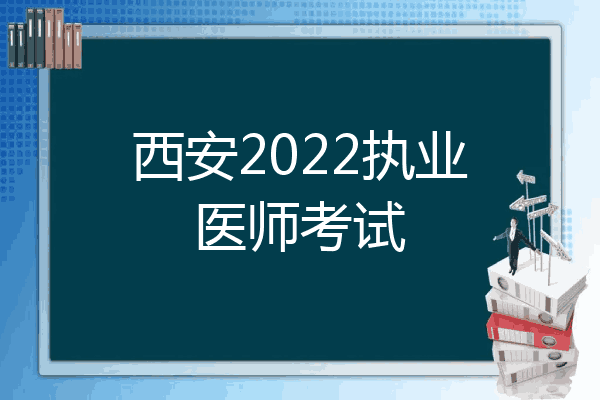 西安2022执业医师考试